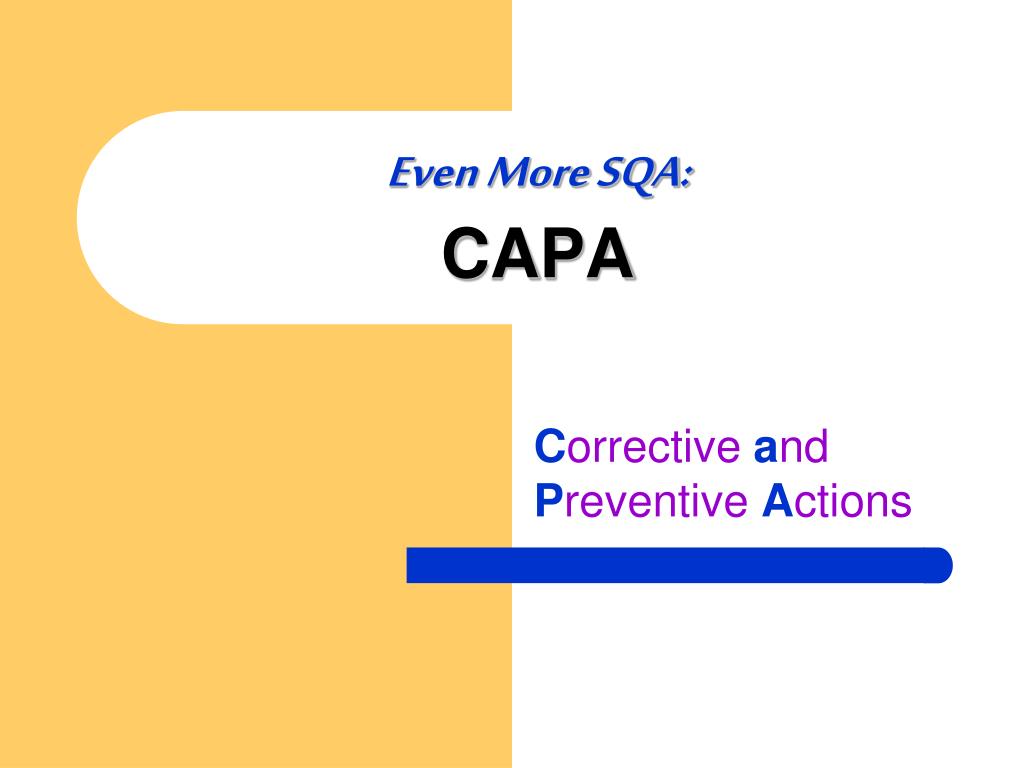 Even More SQA:

CAPA

Corrective and Preventive Actions